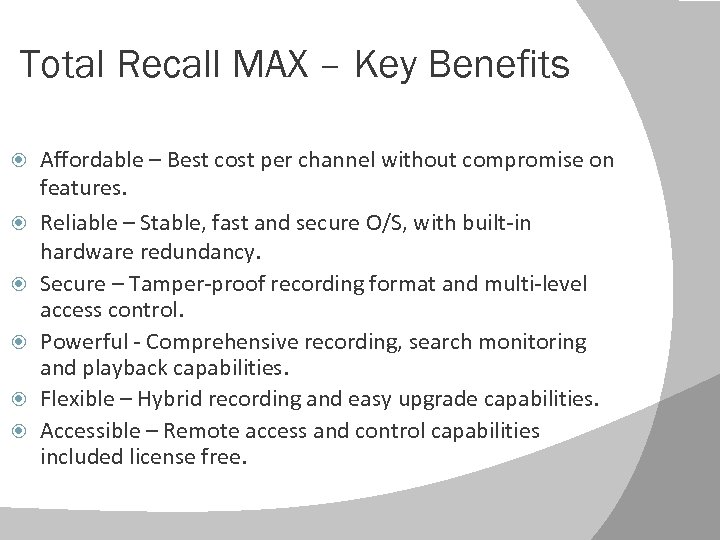 Total Recall MAX – Key Benefits

Affordable – Best cost per channel without compromise on features.

Reliable – Stable, fast and secure O/S, with built-in hardware redundancy.

Secure – Tamper-proof recording format and multi-level access control.

Powerful - Comprehensive recording, search monitoring and playback capabilities.

Flexible – Hybrid recording and easy upgrade capabilities.

Accessible – Remote access and control capabilities included license free.